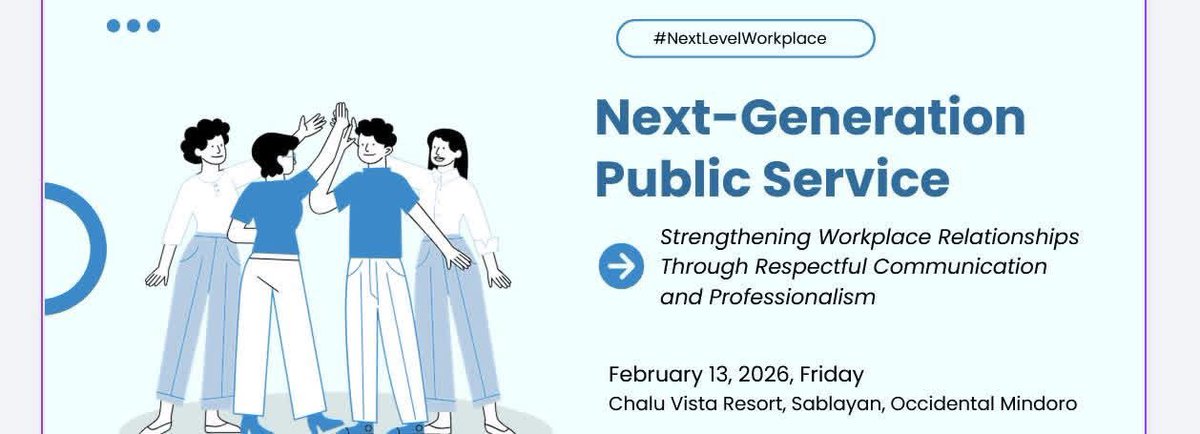 #NextLevelWorkplace

Next-Generation Public Service

Strengthening Workplace Relationships Through Respectful Communication and Professionalism

February 13, 2026, Friday
Chalu Vista Resort, Sablayan, Occidental Mindoro